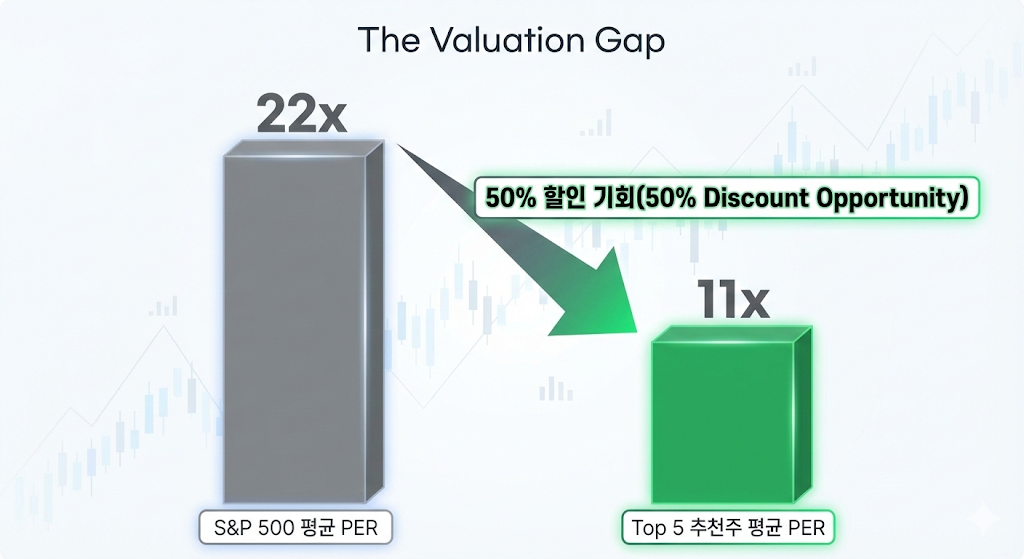 The Valuation Gap

22x

50% 할인 기회(50% Discount Opportunity)

11x

S&P 500 평균 PER

Top 5 추천주 평균 PER